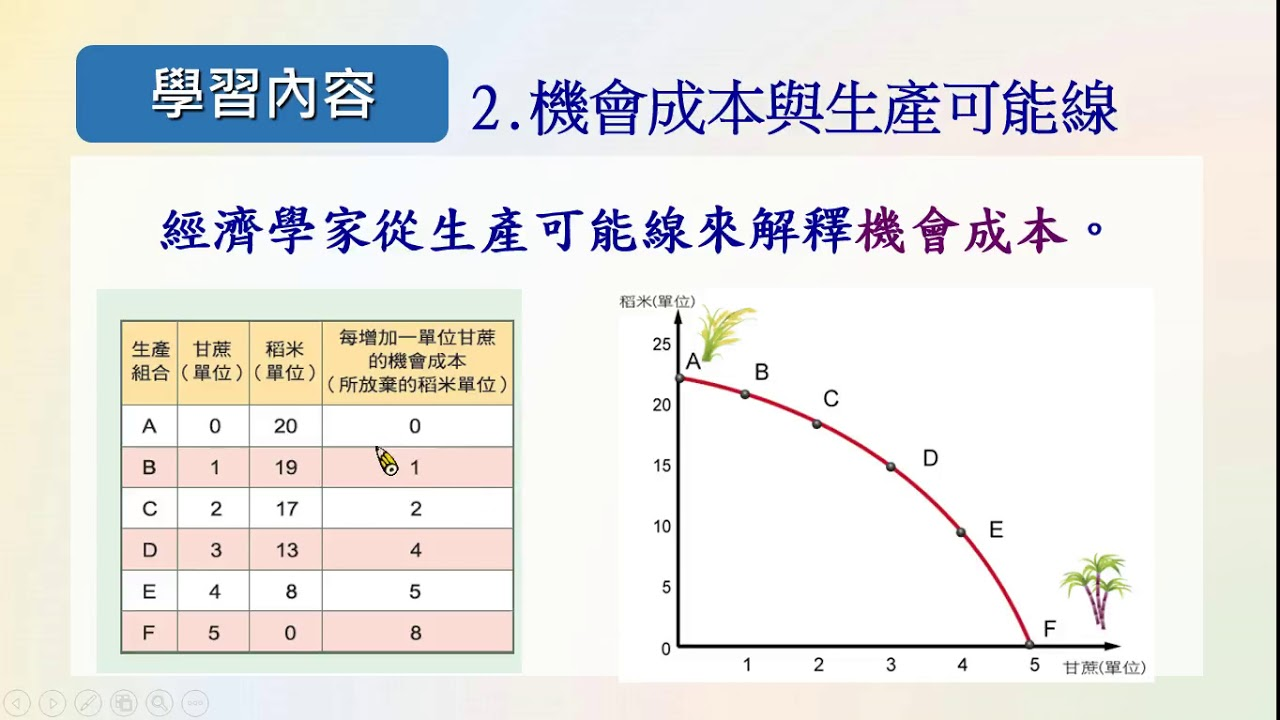 學習內容

2.機會成本與生產可能線

經濟學家從生產可能線來解釋機會成本。

| 生產組合 | 甘蔗（單位） | 稻米（單位） | 每增加一單位甘蔗的機會成本（所放棄的稻米單位） |
|---|---|---|---|
| A | 0 | 20 | 0 |
| B | 1 | 19 | 1 |
| C | 2 | 17 | 2 |
| D | 3 | 13 | 4 |
| E | 4 | 8 | 5 |
| F | 5 | 0 | 8 |

稻米(單位)
25
20
15
10
5
0
A
B
C
D
E
F
1 2 3 4 5
甘蔗(單位)